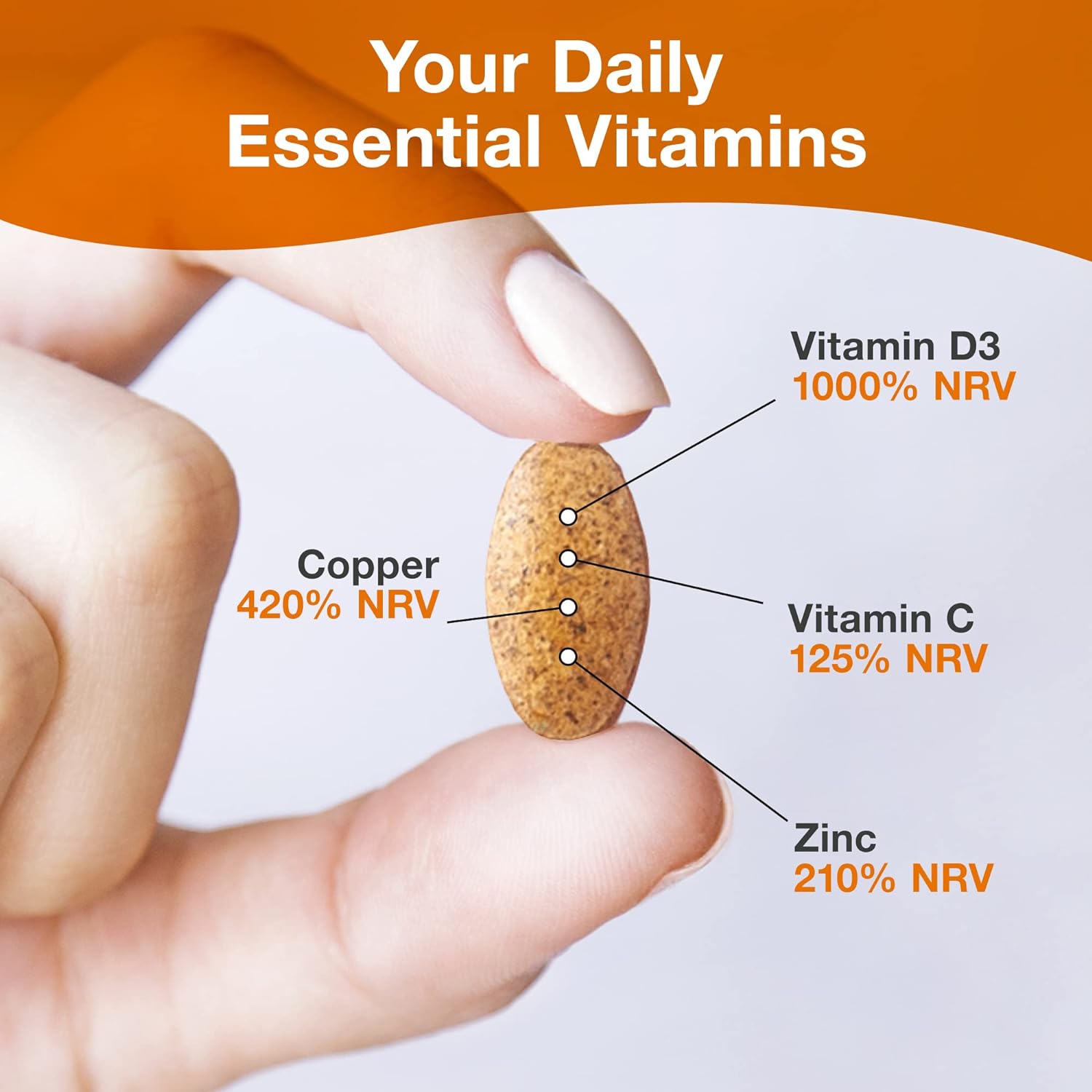 Your Daily Essential Vitamins

Vitamin D3
1000% NRV

Copper
420% NRV

Vitamin C
125% NRV

Zinc
210% NRV